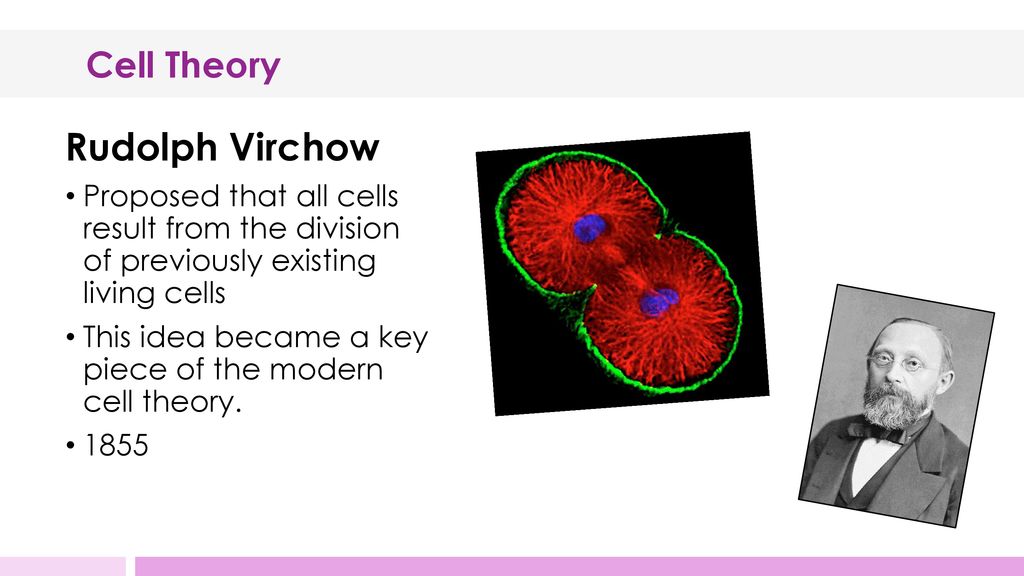 Cell Theory

Rudolph Virchow

• Proposed that all cells result from the division of previously existing living cells

• This idea became a key piece of the modern cell theory.

• 1855